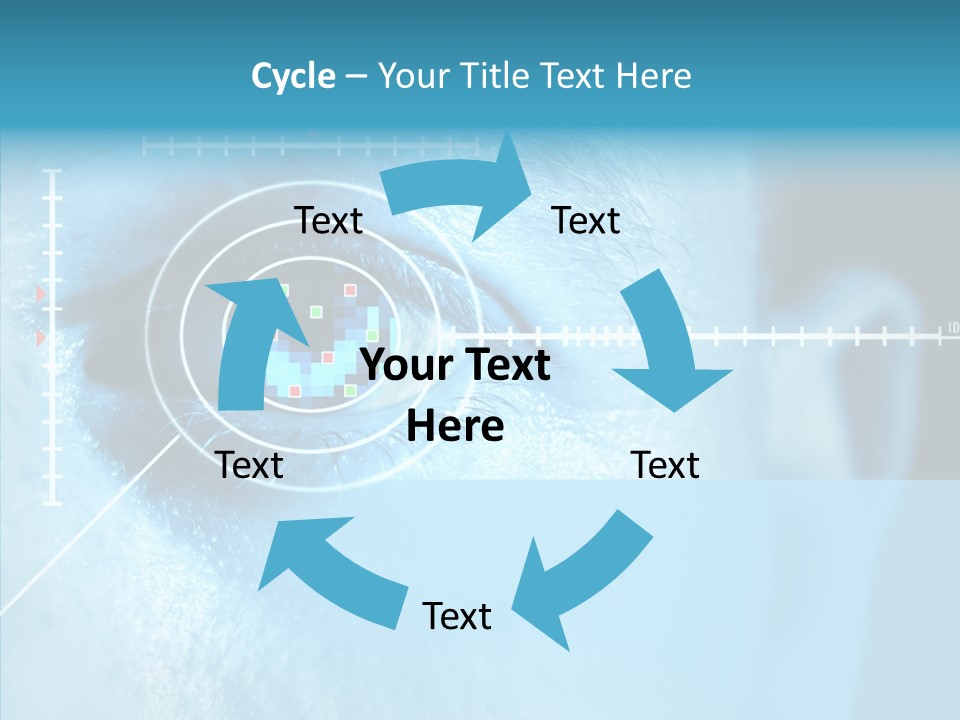 Cycle – Your Title Text Here

Text

Text

Your Text Here

Text

Text

Text